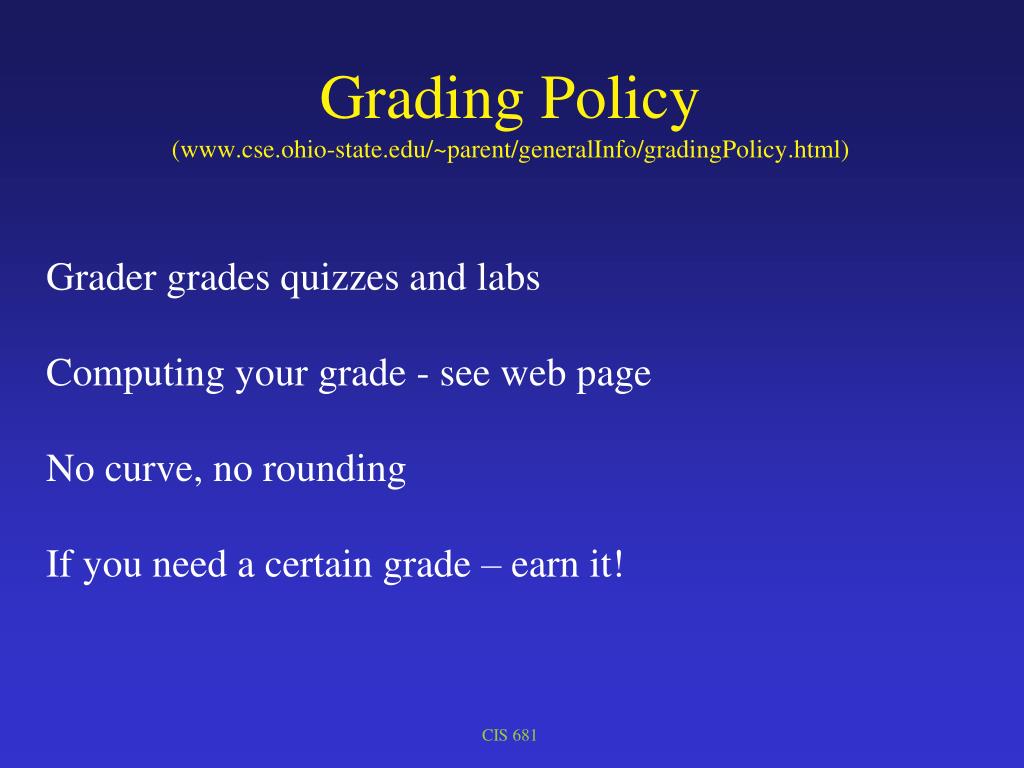 Grading Policy
(www.cse.ohio-state.edu/~parent/generalInfo/gradingPolicy.html)

Grader grades quizzes and labs

Computing your grade - see web page

No curve, no rounding

If you need a certain grade – earn it!

CIS 681